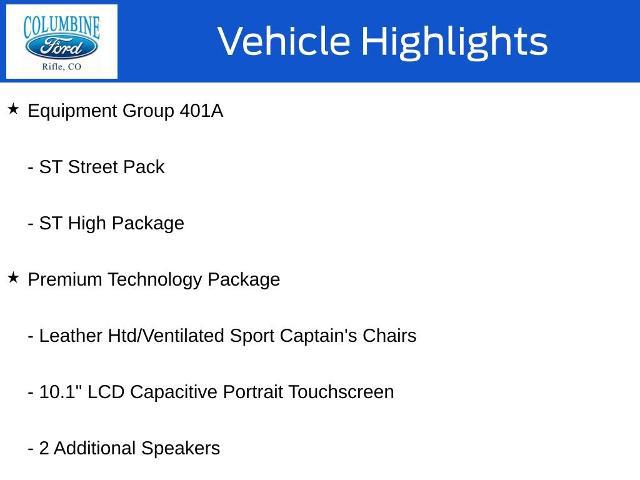 COLUMBINE
Ford
Rifle, CO

Vehicle Highlights

★ Equipment Group 401A

- ST Street Pack

- ST High Package

★ Premium Technology Package

- Leather Htd/Ventilated Sport Captain's Chairs

- 10.1" LCD Capacitive Portrait Touchscreen

- 2 Additional Speakers